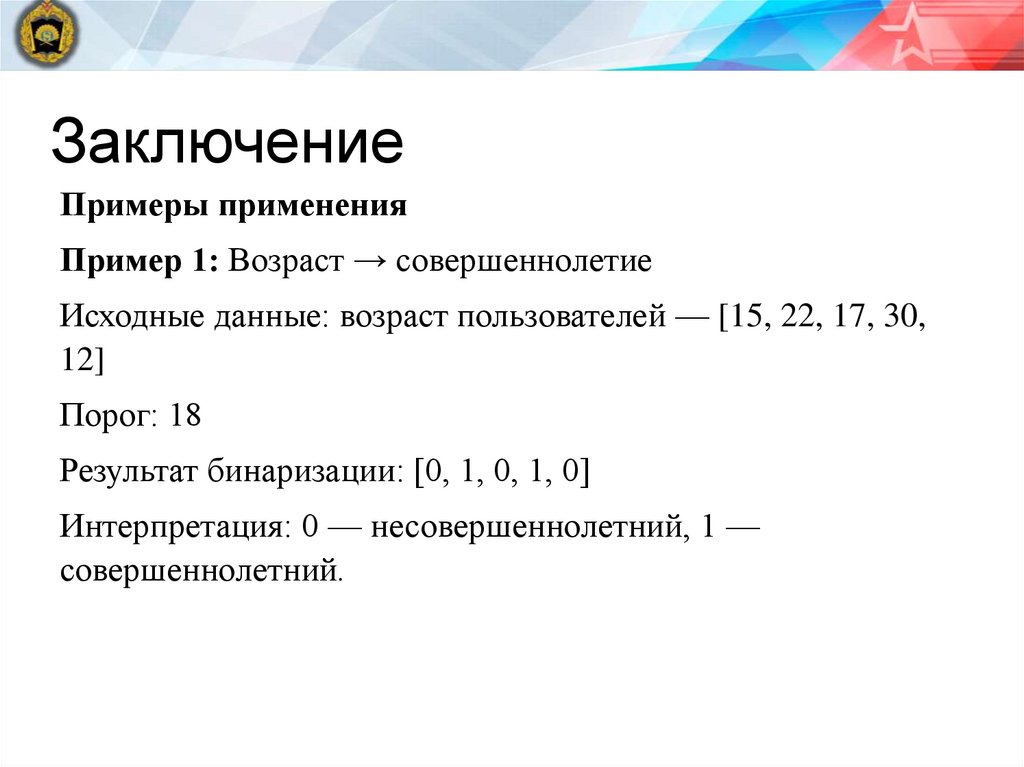 Заключение

Примеры применения

Пример 1: Возраст → совершеннолетие

Исходные данные: возраст пользователей — [15, 22, 17, 30, 12]

Порог: 18

Результат бинаризации: [0, 1, 0, 1, 0]

Интерпретация: 0 — несовершеннолетний, 1 — совершеннолетний.